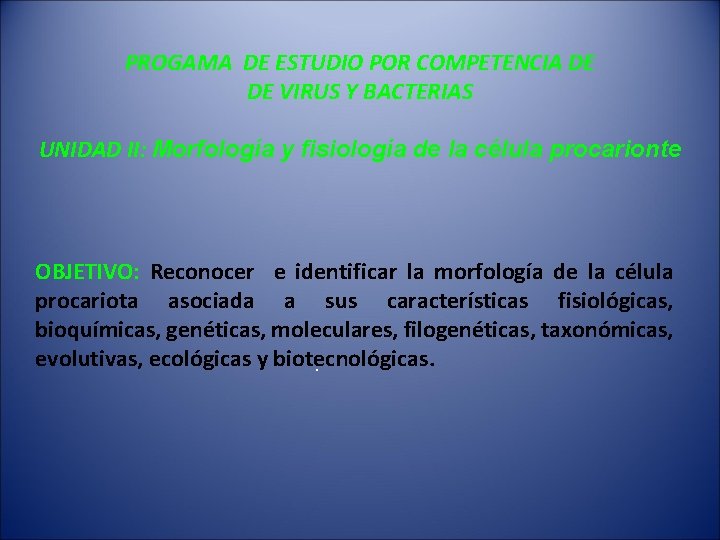 PROGAMA DE ESTUDIO POR COMPETENCIA DE
DE VIRUS Y BACTERIAS

UNIDAD II: Morfología y fisiología de la célula procarionte

OBJETIVO: Reconocer e identificar la morfología de la célula procariota asociada a sus características fisiológicas, bioquímicas, genéticas, moleculares, filogenéticas, taxonómicas, evolutivas, ecológicas y biotecnológicas.